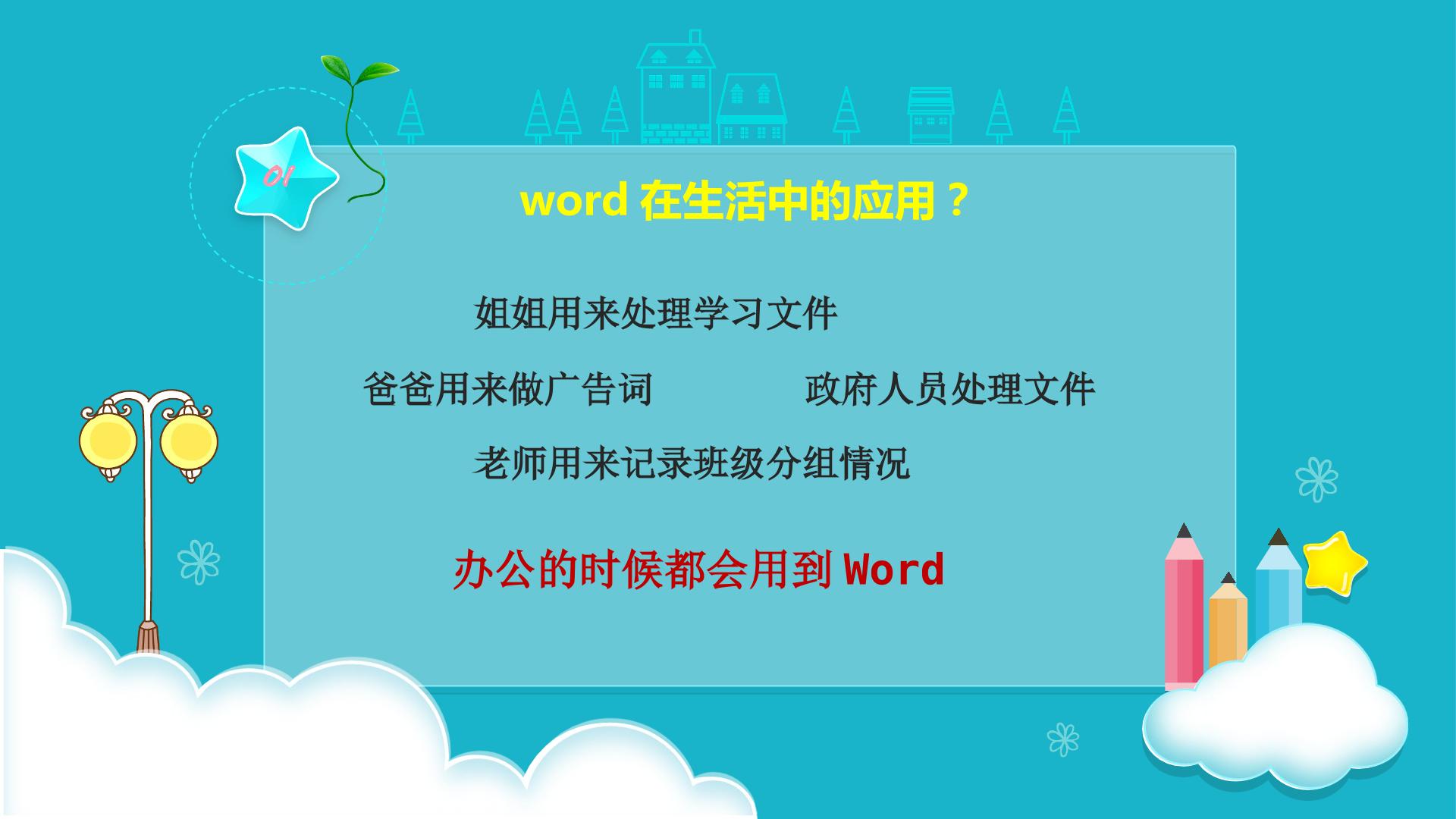 01

word 在生活中的应用？

姐姐用来处理学习文件

爸爸用来做广告词

政府人员处理文件

老师用来记录班级分组情况

办公的时候都会用到 Word